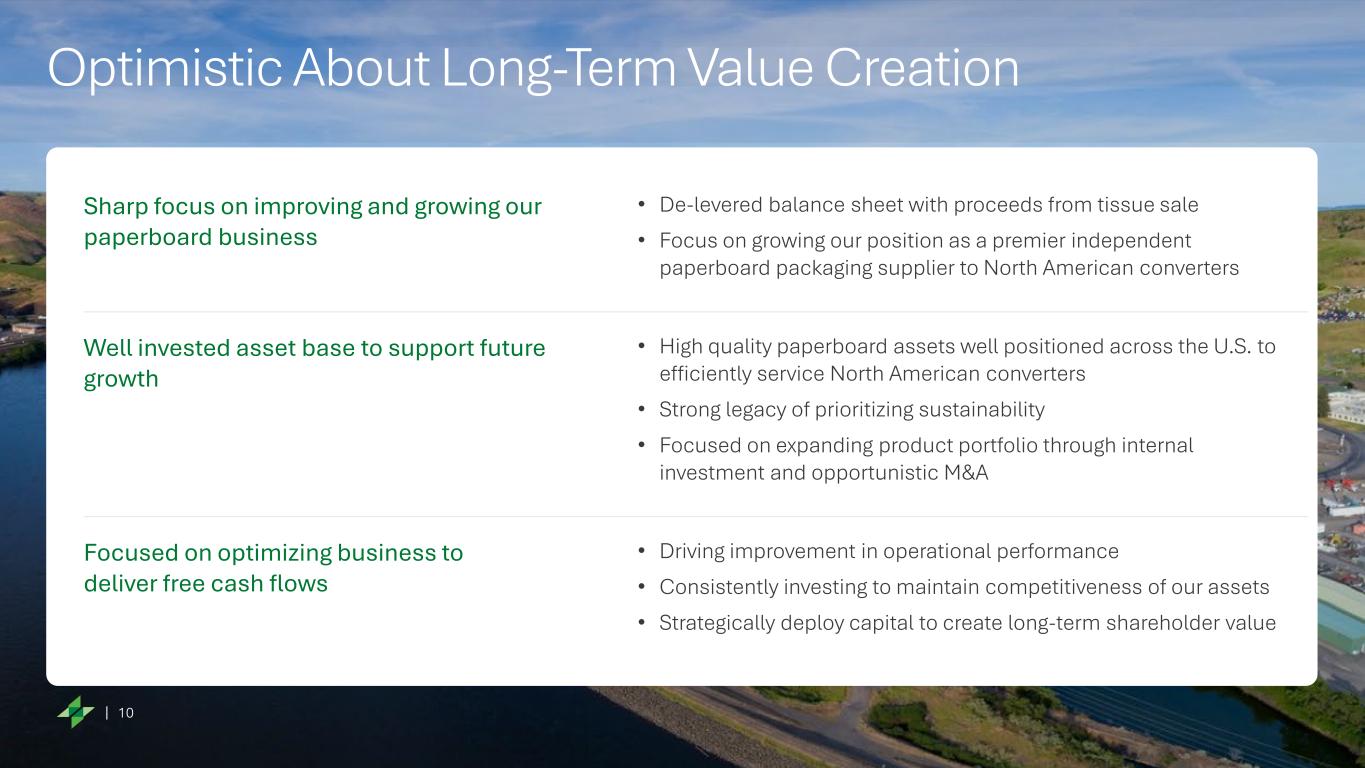 Optimistic About Long-Term Value Creation

Sharp focus on improving and growing our paperboard business

• De-levered balance sheet with proceeds from tissue sale
• Focus on growing our position as a premier independent paperboard packaging supplier to North American converters

Well invested asset base to support future growth

• High quality paperboard assets well positioned across the U.S. to efficiently service North American converters
• Strong legacy of prioritizing sustainability
• Focused on expanding product portfolio through internal investment and opportunistic M&A

Focused on optimizing business to deliver free cash flows

• Driving improvement in operational performance
• Consistently investing to maintain competitiveness of our assets
• Strategically deploy capital to create long-term shareholder value

| 10